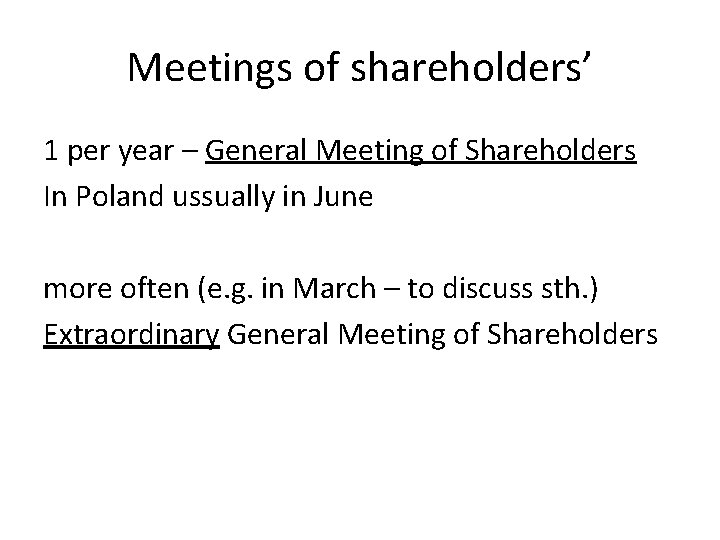 Meetings of shareholders’

1 per year – General Meeting of Shareholders
In Poland ussually in June

more often (e.g. in March – to discuss sth.)
Extraordinary General Meeting of Shareholders